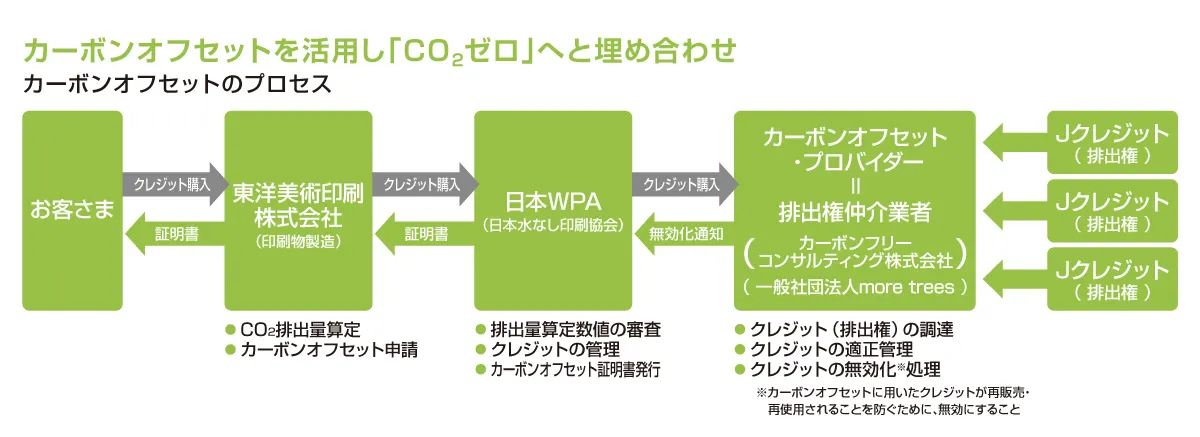 カーボンオフセットを活用し「$CO_2$ゼロ」へと埋め合わせ
カーボンオフセットのプロセス

お客さま

クレジット購入

証明書

東洋美術印刷株式会社
（印刷物製造）

クレジット購入

証明書

日本WPA
（日本水なし印刷協会）

クレジット購入

無効化通知

カーボンオフセット・プロバイダー
＝
排出権仲介業者
（カーボンフリーコンサルティング株式会社）
（一般社団法人more trees）

Jクレジット
（排出権）

Jクレジット
（排出権）

Jクレジット
（排出権）

● $CO_2$排出量算定
● カーボンオフセット申請

● 排出量算定数値の審査
● クレジットの管理
● カーボンオフセット証明書発行

● クレジット（排出権）の調達
● クレジットの適正管理
● クレジットの無効化※処理
※カーボンオフセットに用いたクレジットが再販売・再使用されることを防ぐために、無効にすること